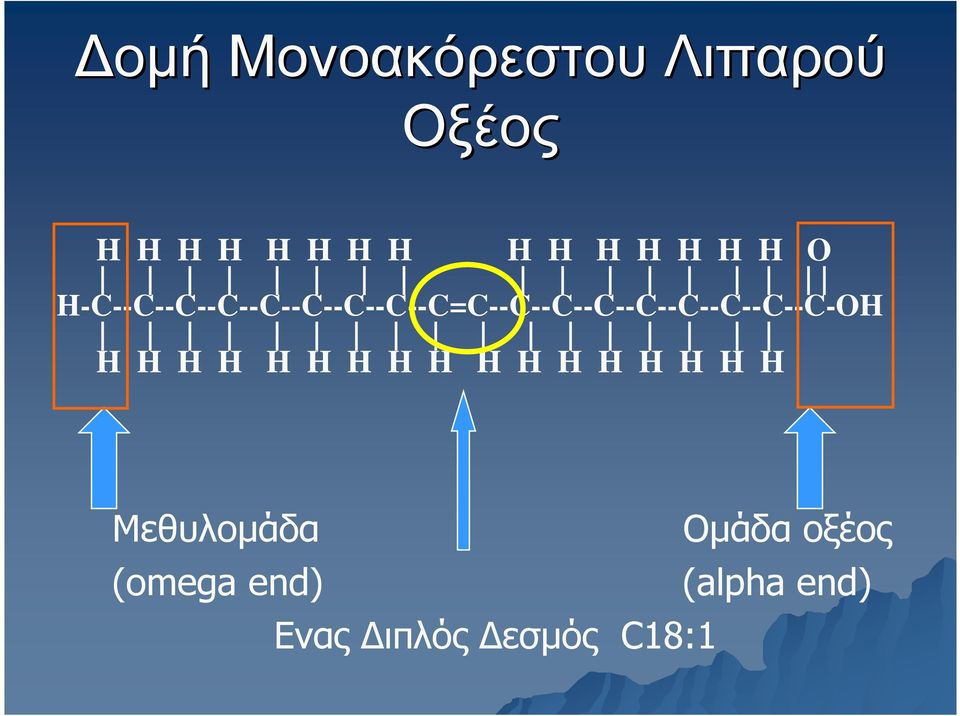 Δομή Μονοακόρεστου Λιπαρού Οξέος

H H H H H H H H H H H H H H H O
H-C--C--C--C--C--C--C--C--C=C--C--C--C--C--C--C--C--C-OH
H H H H H H H H H H H H H H H H H

Μεθυλομάδα
(omega end)

Ομάδα οξέος
(alpha end)

Ενας Διπλός Δεσμός C18:1